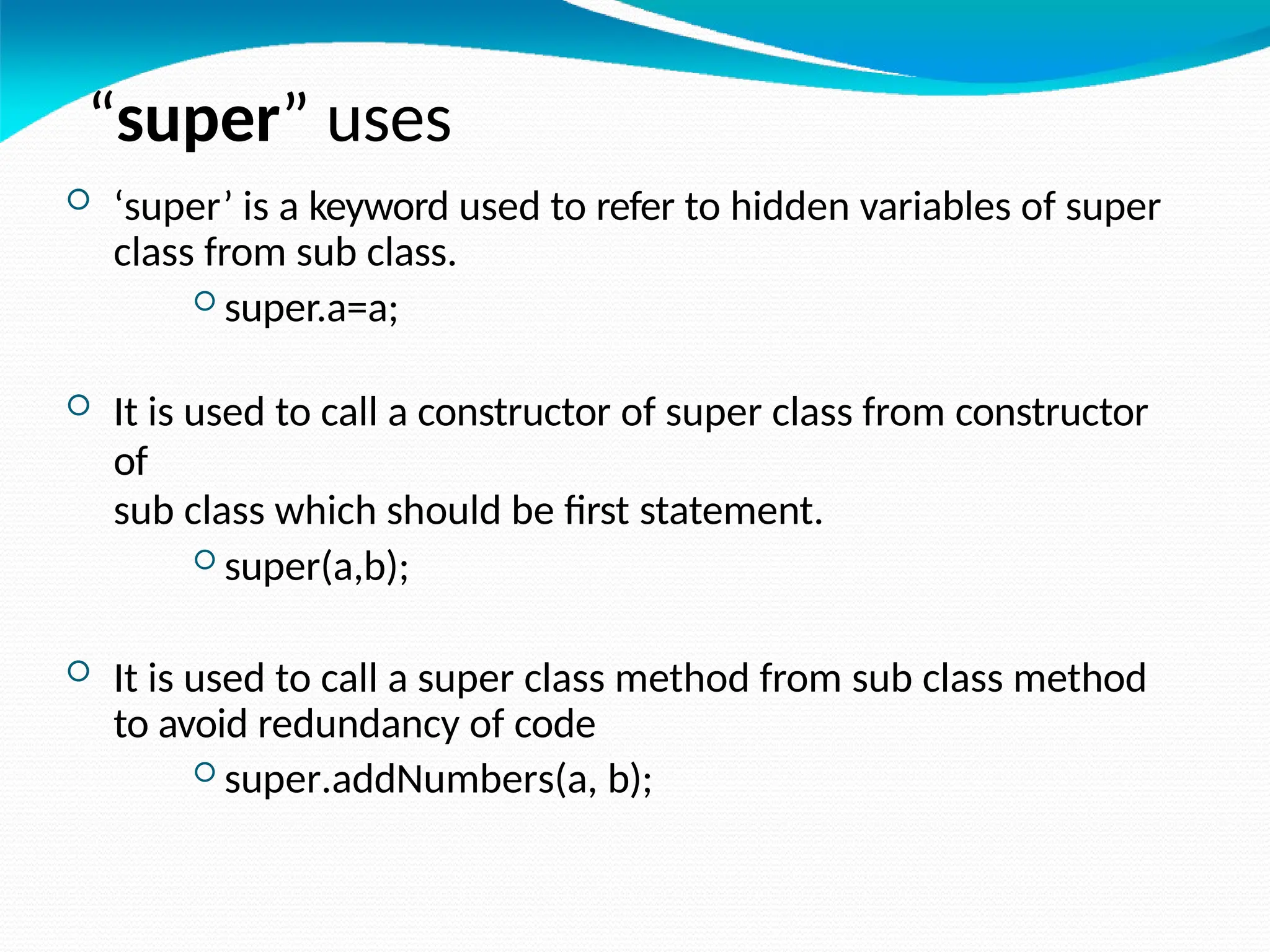 “super” uses

‘super’ is a keyword used to refer to hidden variables of super class from sub class.

super.a=a;

It is used to call a constructor of super class from constructor of
sub class which should be first statement.

super(a,b);

It is used to call a super class method from sub class method to avoid redundancy of code

super.addNumbers(a, b);